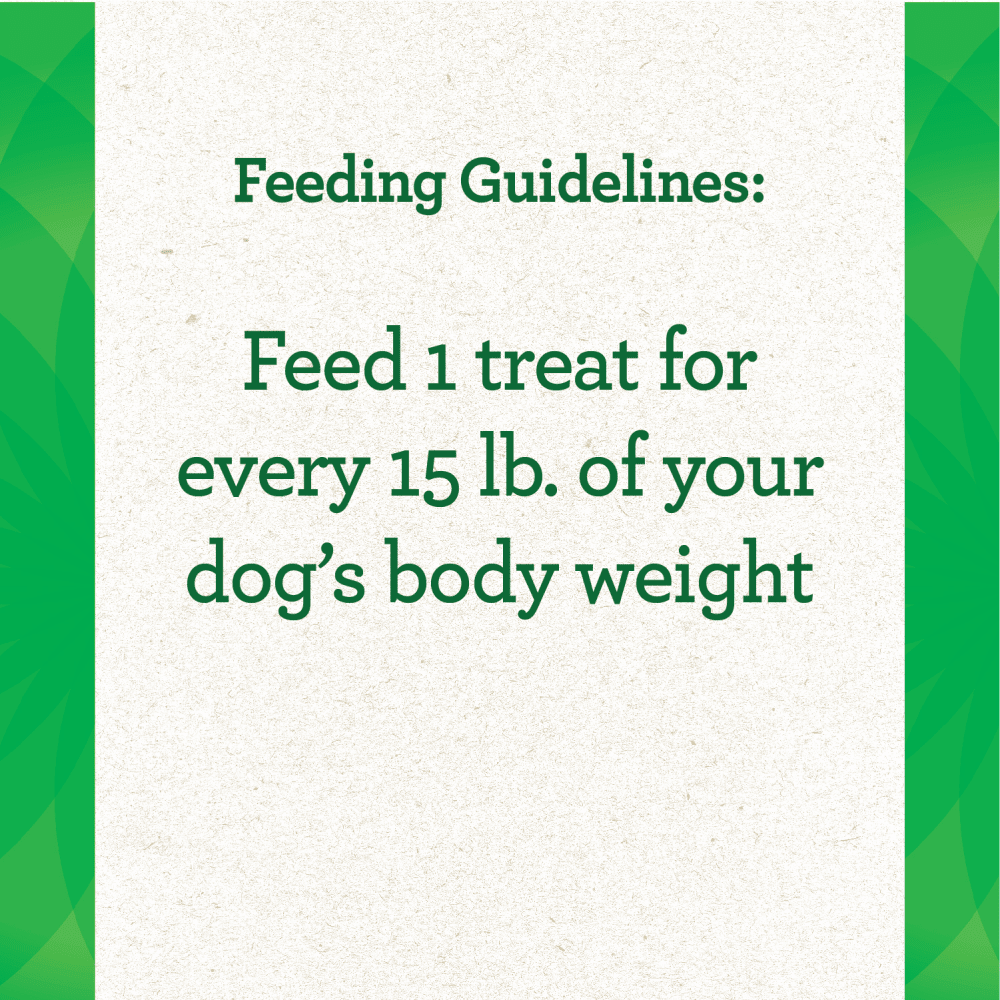 Feeding Guidelines:

Feed 1 treat for every 15 lb. of your dog’s body weight